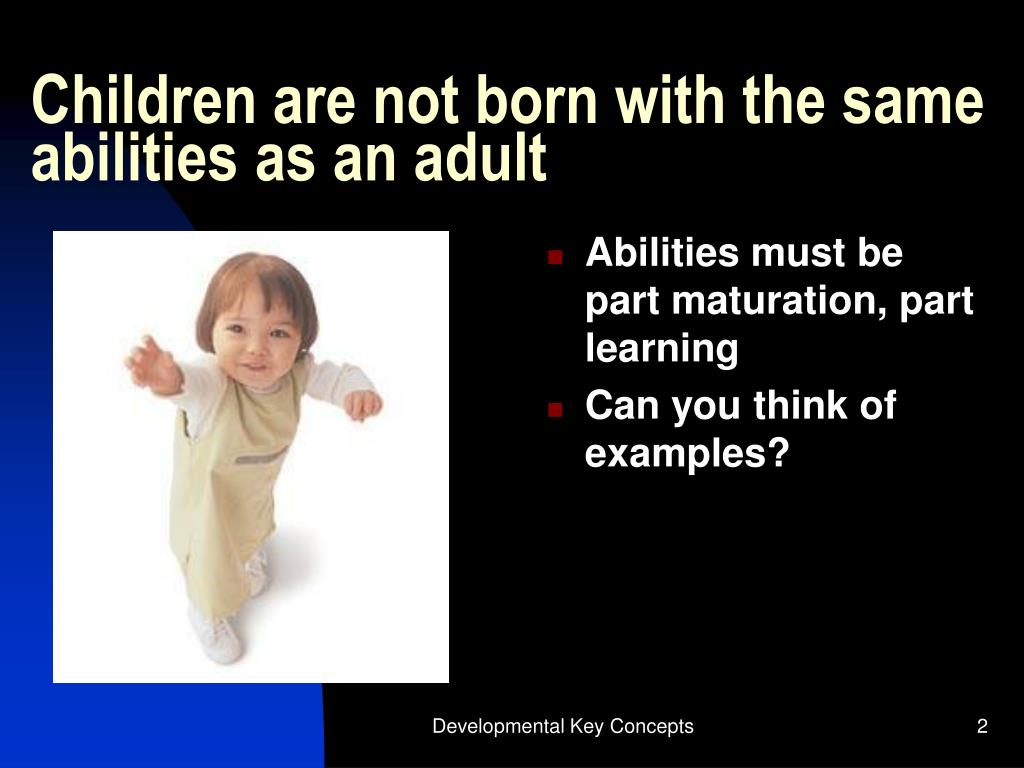 Children are not born with the same abilities as an adult

- Abilities must be part maturation, part learning
- Can you think of examples?

Developmental Key Concepts

2